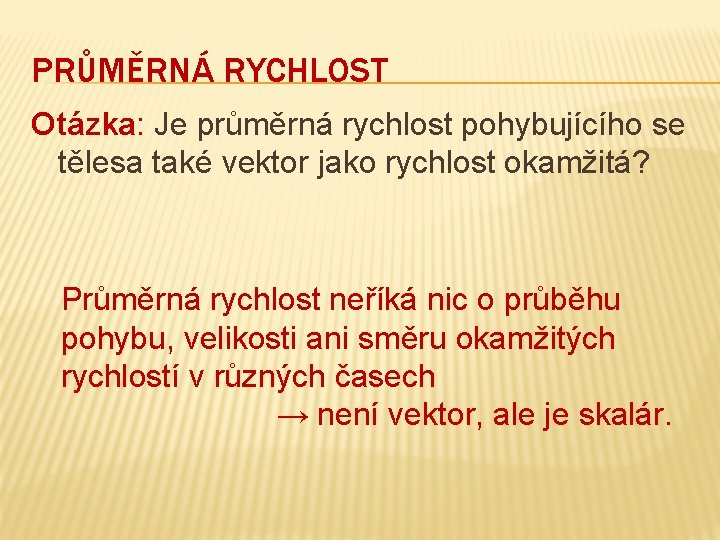 PRŮMĚRNÁ RYCHLOST

Otázka: Je průměrná rychlost pohybujícího se tělesa také vektor jako rychlost okamžitá?

Průměrná rychlost neříká nic o průběhu pohybu, velikosti ani směru okamžitých rychlostí v různých časech

→ není vektor, ale je skalár.